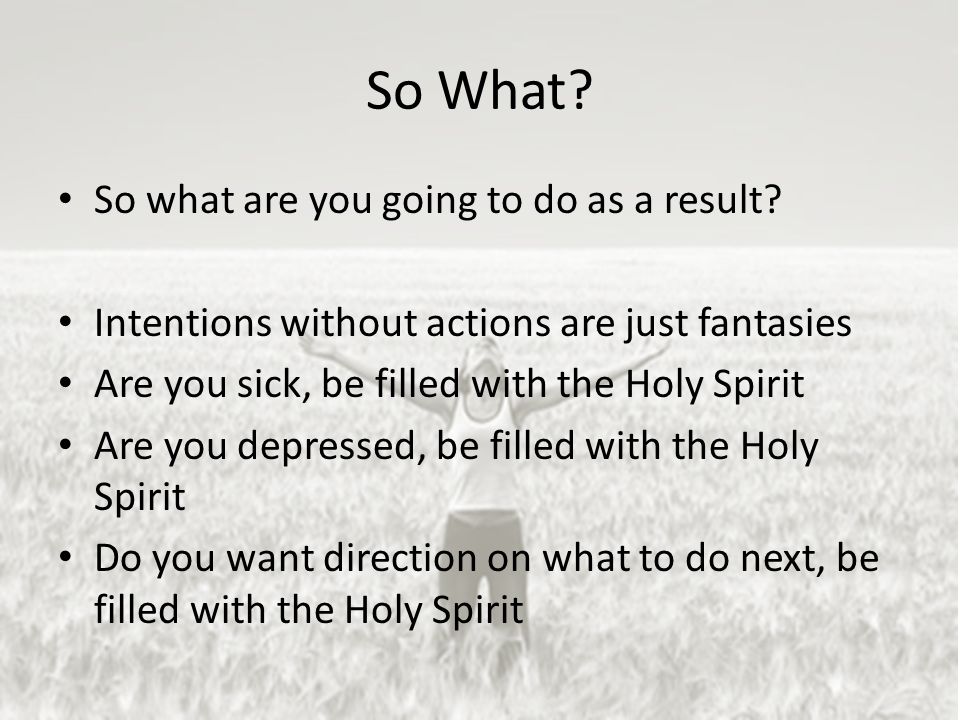 So What?

• So what are you going to do as a result?

• Intentions without actions are just fantasies
• Are you sick, be filled with the Holy Spirit
• Are you depressed, be filled with the Holy Spirit
• Do you want direction on what to do next, be filled with the Holy Spirit